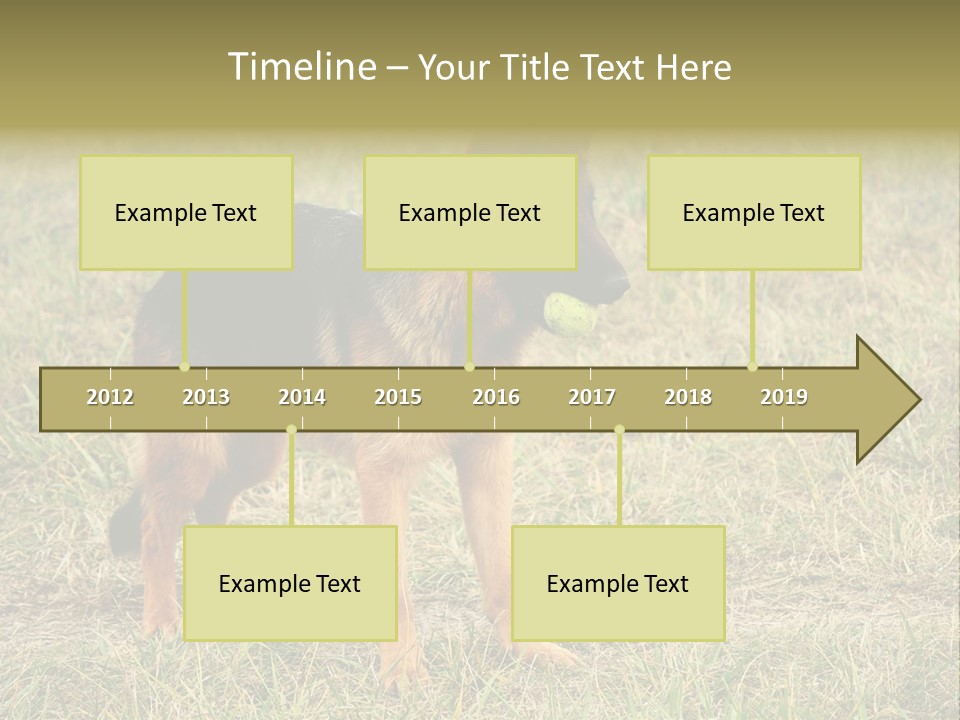 Timeline – Your Title Text Here

Example Text

Example Text

Example Text

2012 2013 2014 2015 2016 2017 2018 2019

Example Text

Example Text